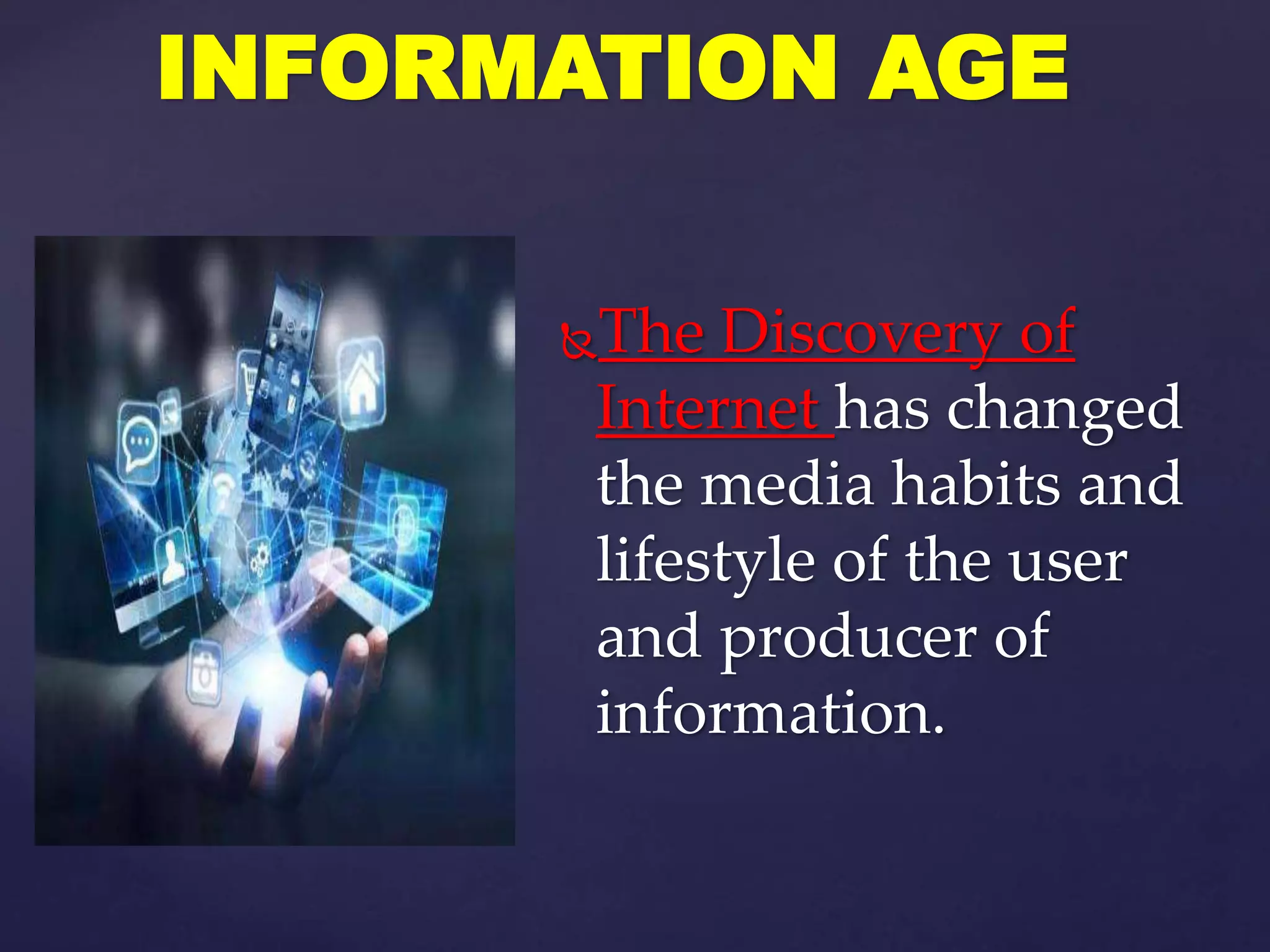 INFORMATION AGE

The Discovery of Internet has changed the media habits and lifestyle of the user and producer of information.